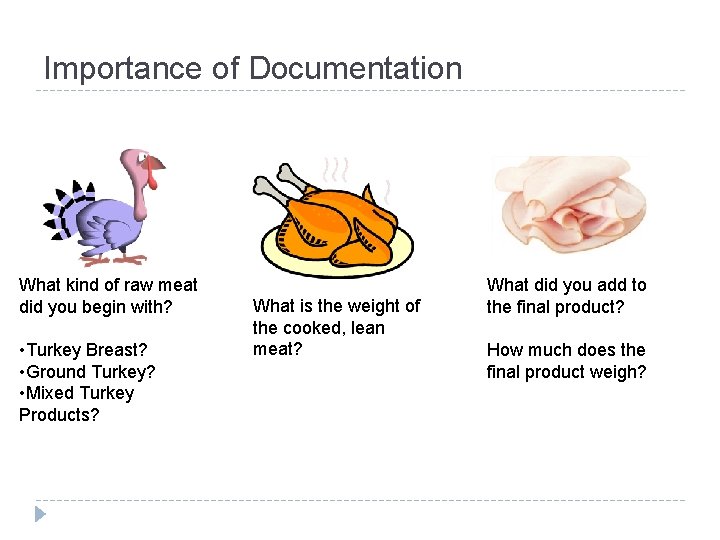 Importance of Documentation

What kind of raw meat did you begin with?

•Turkey Breast?
•Ground Turkey?
•Mixed Turkey Products?

What is the weight of the cooked, lean meat?

What did you add to the final product?

How much does the final product weigh?